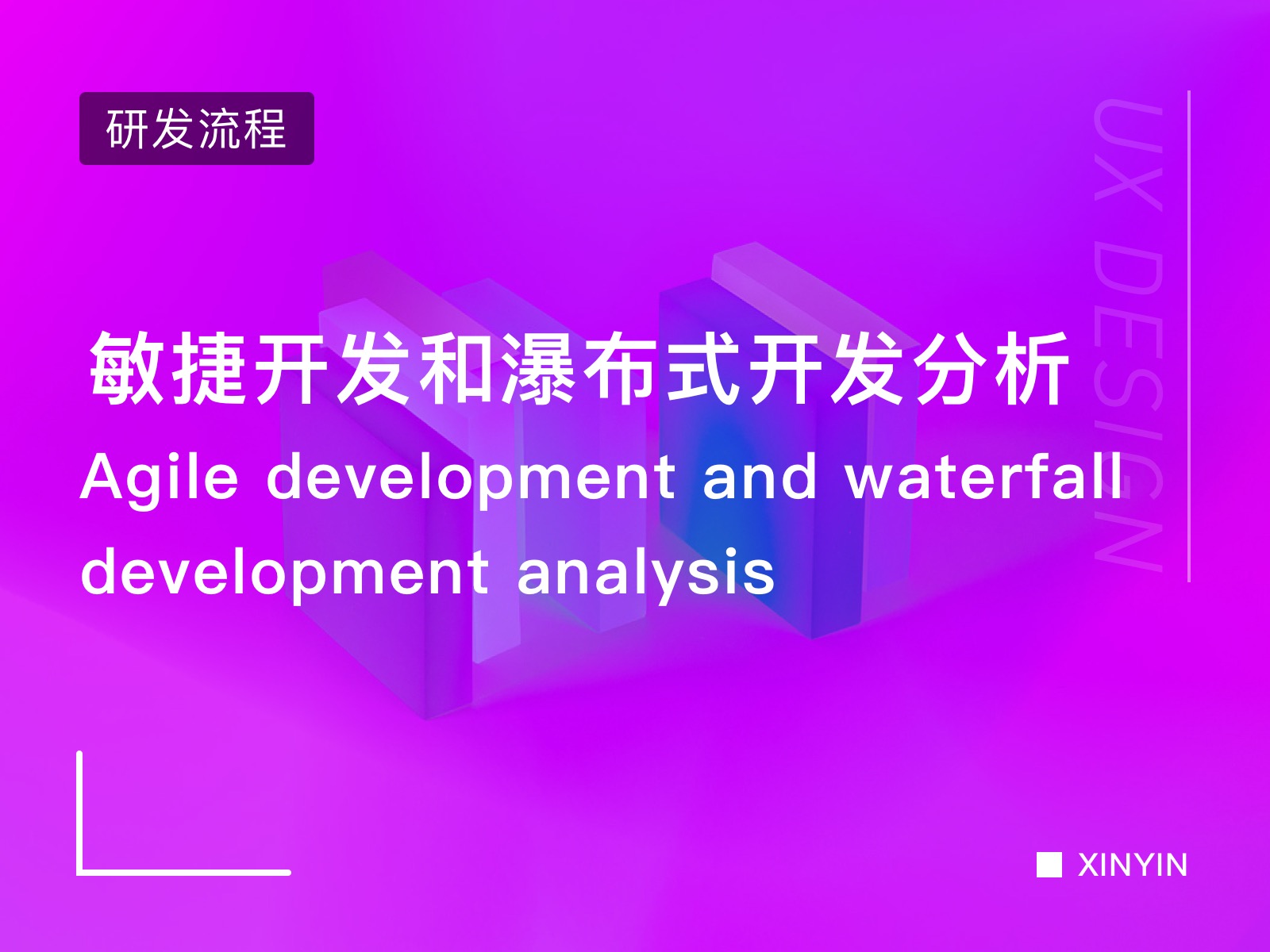 研发流程

UX DESIGN

敏捷开发和瀑布式开发分析

Agile development and waterfall development analysis

XINYIN